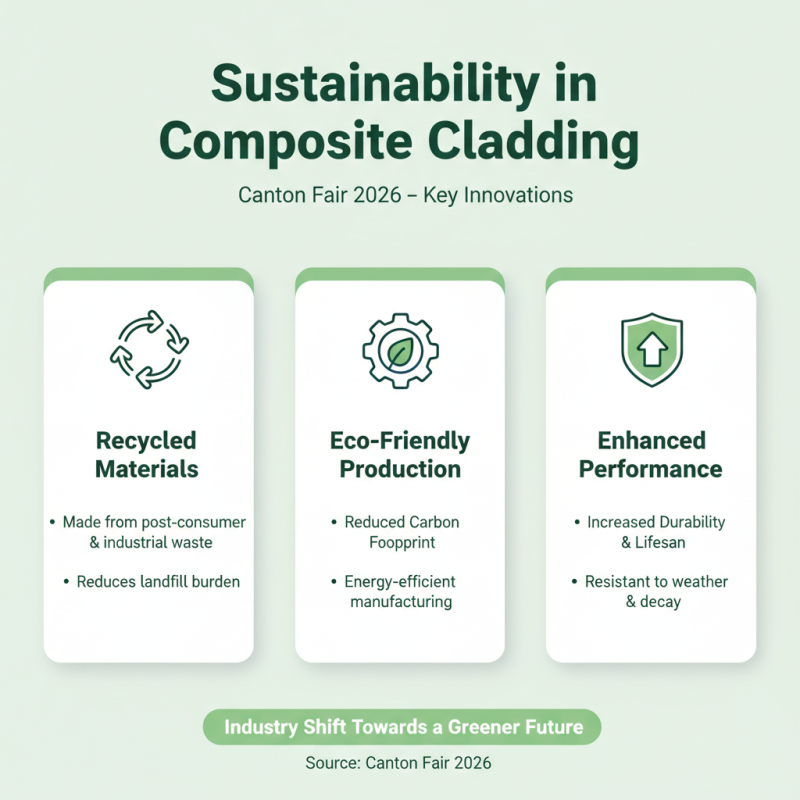 Sustainability in Composite Cladding

Canton Fair 2026 – Key Innovations

Recycled Materials

• Made from post-consumer & industrial waste

• Reduces landfill burden

Eco-Friendly Production

• Reduced Carbon Foopprint

• Energy-efficient manufacturing

Enhanced Performance

• Increased Durability & Lifesan

• Resistant to weather & decay

Industry Shift Towards a Greener Future

Source: Canton Fair 2026